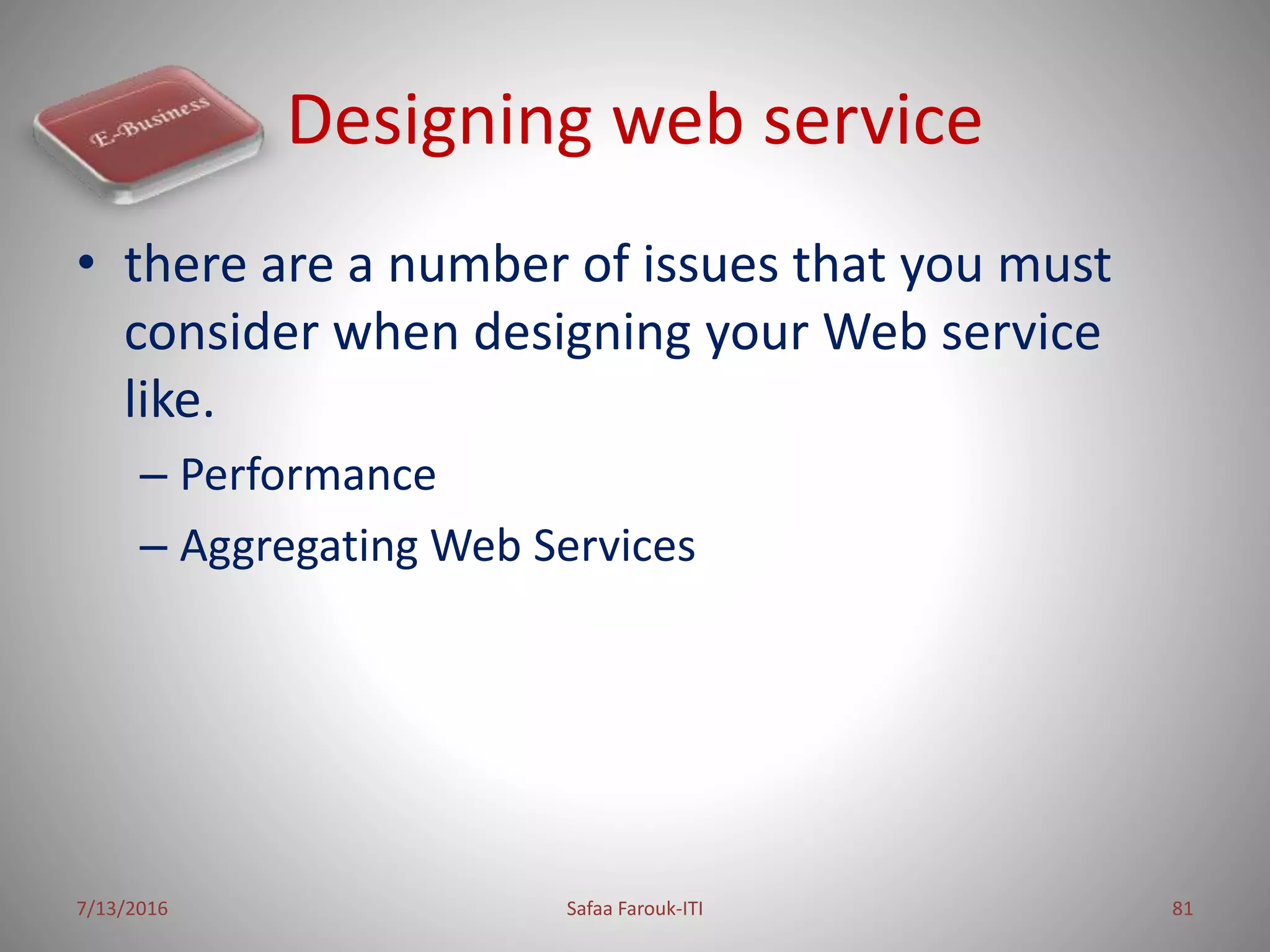 E-Business

Designing web service

• there are a number of issues that you must consider when designing your Web service like.

– Performance

– Aggregating Web Services

7/13/2016 Safaa Farouk-ITI 81